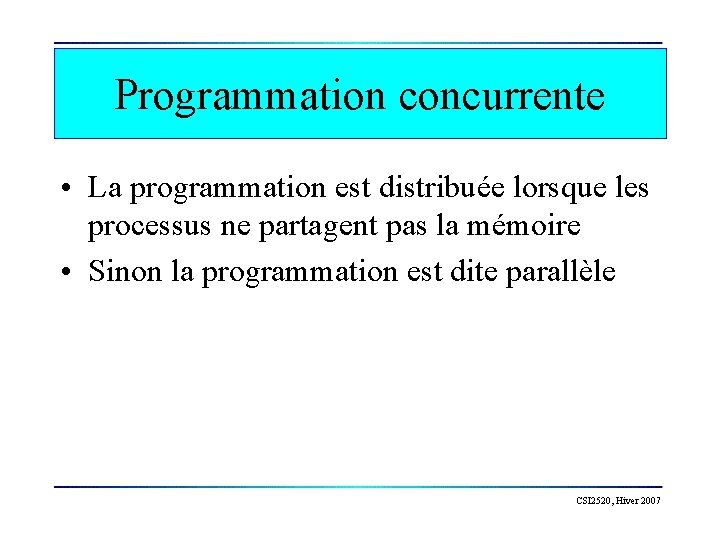 Programmation concurrente

• La programmation est distribuée lorsque les processus ne partagent pas la mémoire
• Sinon la programmation est dite parallèle

CSI2520, Hiver 2007